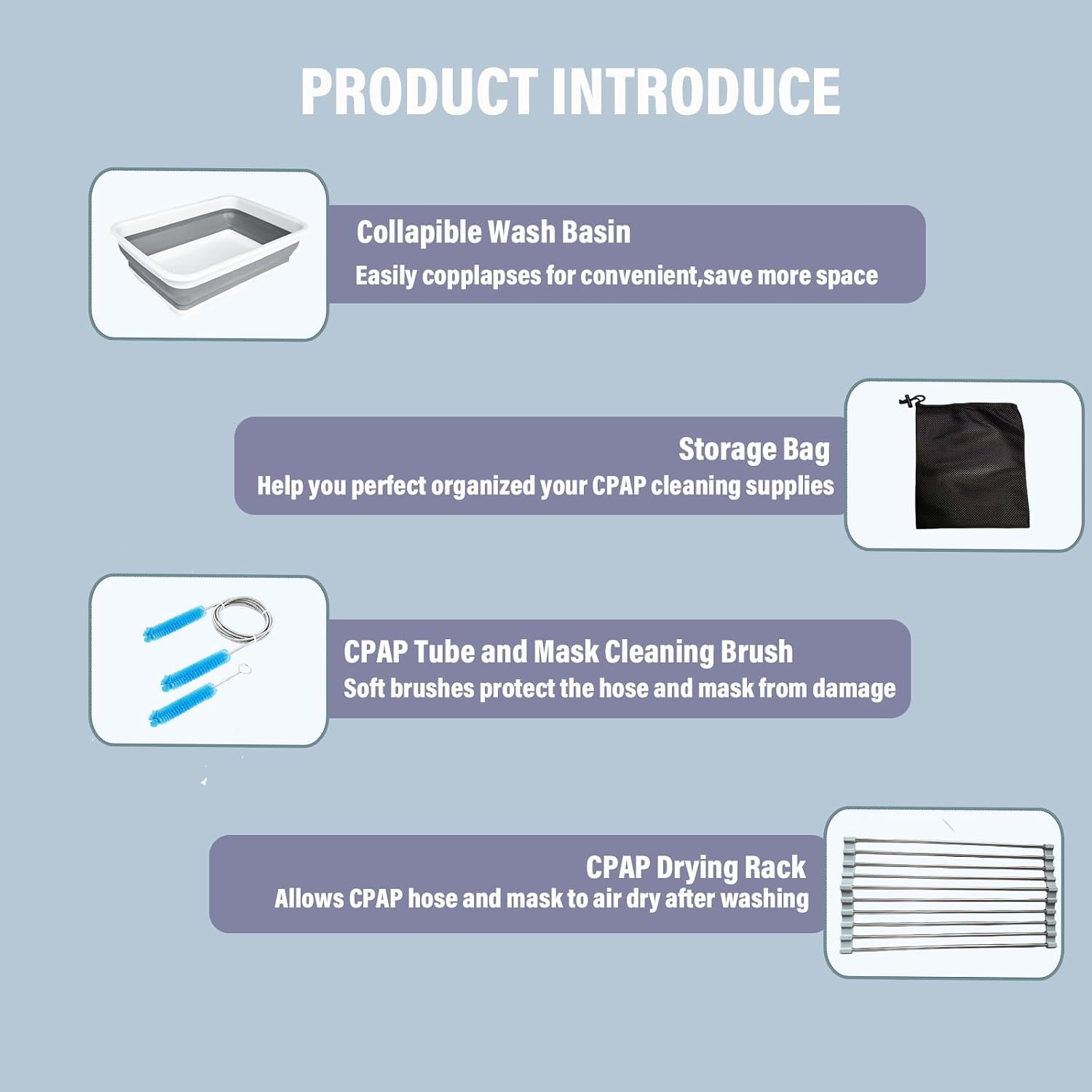 PRODUCT INTRODUCE

Collapible Wash Basin
Easily copplapses for convenient,save more space

Storage Bag
Help you perfect organized your CPAP cleaning supplies

CPAP Tube and Mask Cleaning Brush
Soft brushes protect the hose and mask from damage

CPAP Drying Rack
Allows CPAP hose and mask to air dry after washing